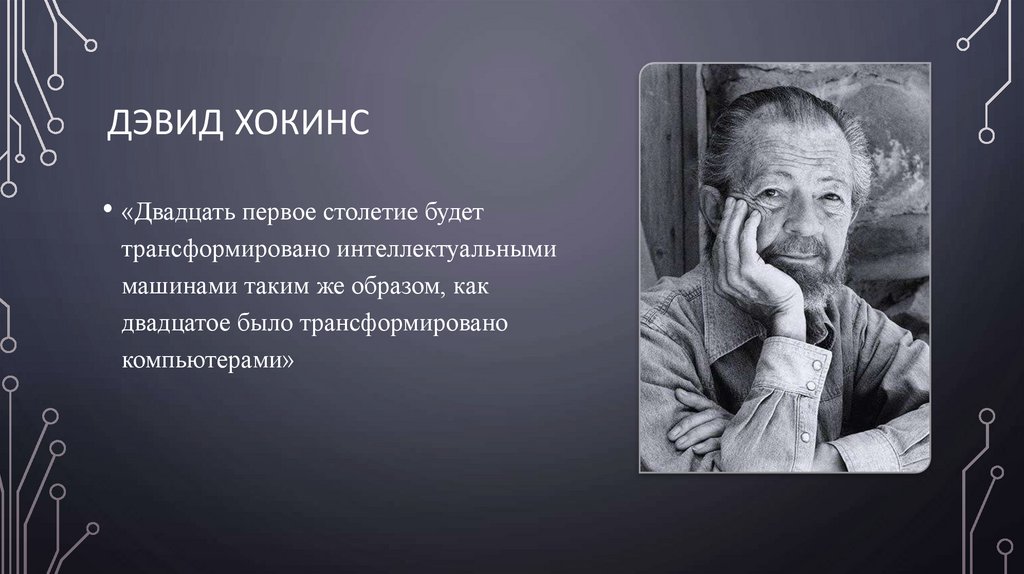 ДЭВИД ХОКИНС

• «Двадцать первое столетие будет трансформировано интеллектуальными машинами таким же образом, как двадцатое было трансформировано компьютерами»